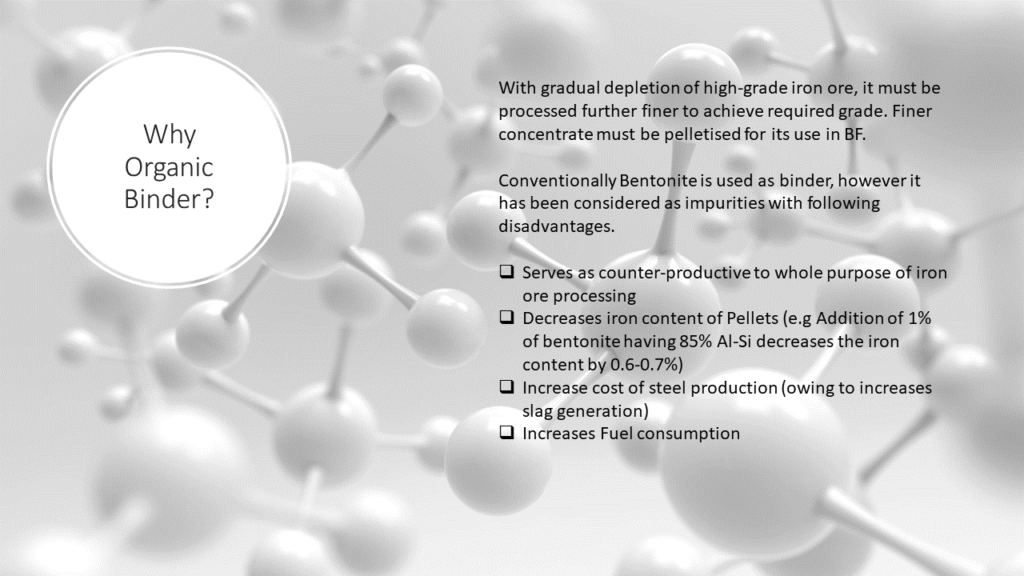 Why Organic Binder?

With gradual depletion of high-grade iron ore, it must be processed further finer to achieve required grade. Finer concentrate must be pelletised for its use in BF.

Conventionally Bentonite is used as binder, however it has been considered as impurities with following disadvantages.

❑ Serves as counter-productive to whole purpose of iron ore processing
❑ Decreases iron content of Pellets (e.g Addition of 1% of bentonite having 85% Al-Si decreases the iron content by 0.6-0.7%)
❑ Increase cost of steel production (owing to increases slag generation)
❑ Increases Fuel consumption